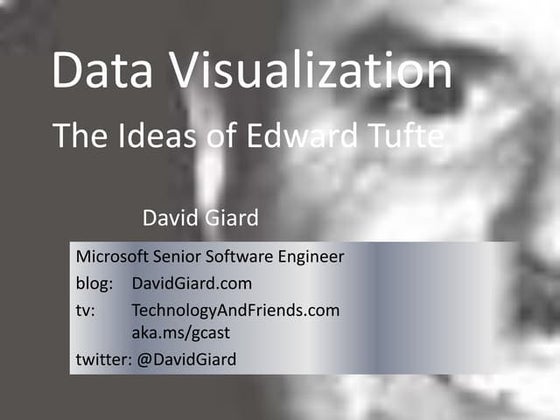 Data Visualization

The Ideas of Edward Tufte

David Giard

Microsoft Senior Software Engineer
blog: DavidGiard.com
tv: TechnologyAndFriends.com
aka.ms/gcast
twitter: @DavidGiard